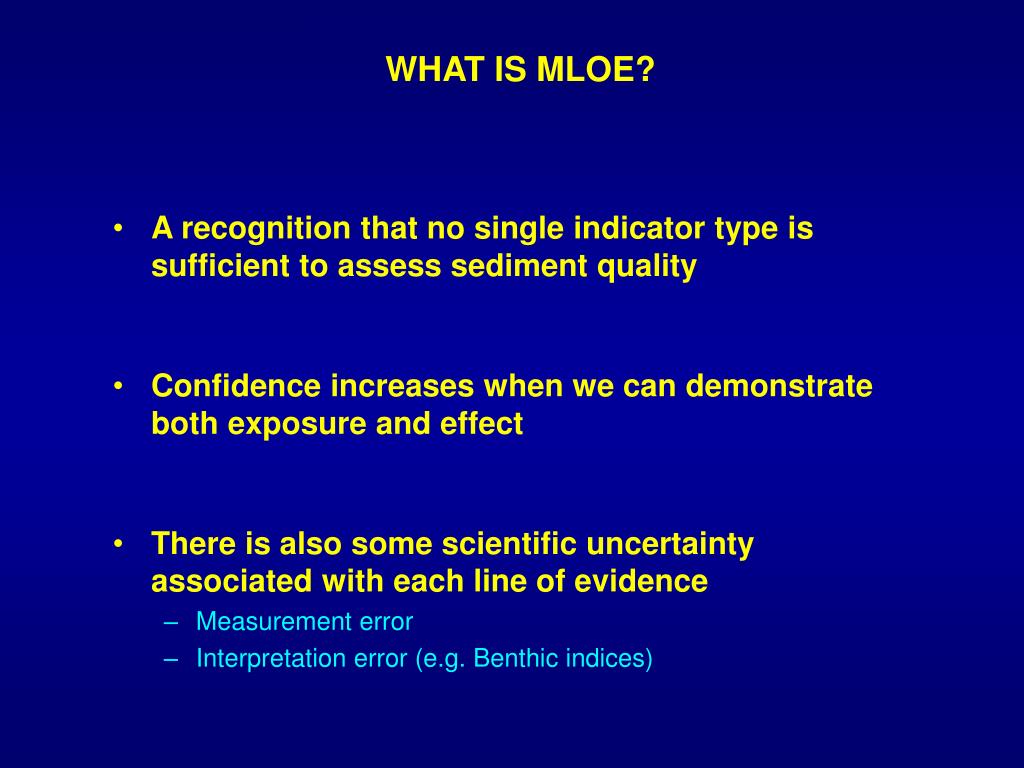 WHAT IS MLOE?

• A recognition that no single indicator type is sufficient to assess sediment quality

• Confidence increases when we can demonstrate both exposure and effect

• There is also some scientific uncertainty associated with each line of evidence
– Measurement error
– Interpretation error (e.g. Benthic indices)